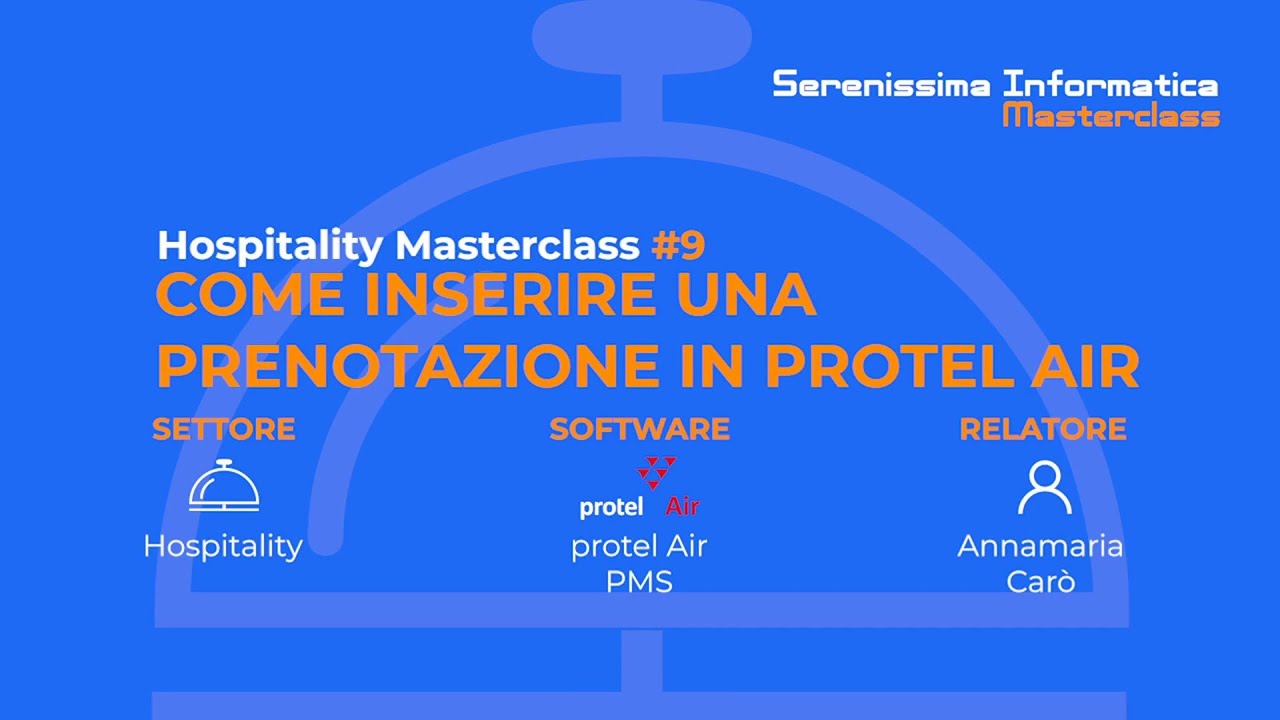 Serenissima Informatica
Masterclass

Hospitality Masterclass #9
COME INSERIRE UNA PRENOTAZIONE IN PROTEL AIR

SETTORE
Hospitality

SOFTWARE
protel Air
protel Air PMS

RELATORE
Annamaria Carò